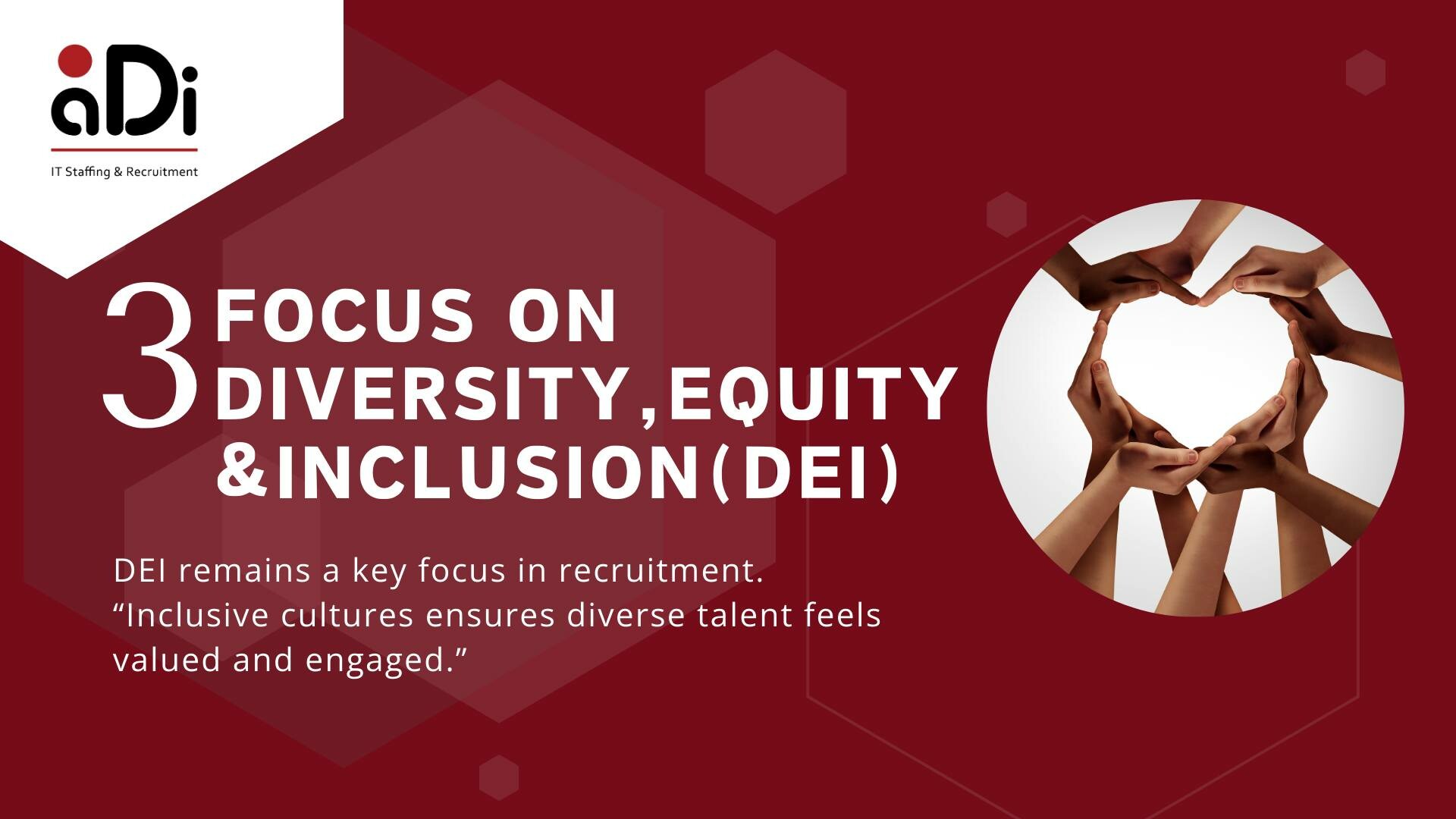 aDi

IT Staffing & Recruitment

3 FOCUS ON DIVERSITY,EQUITY &INCLUSION(DEI)

DEI remains a key focus in recruitment. “Inclusive cultures ensures diverse talent feels valued and engaged.”